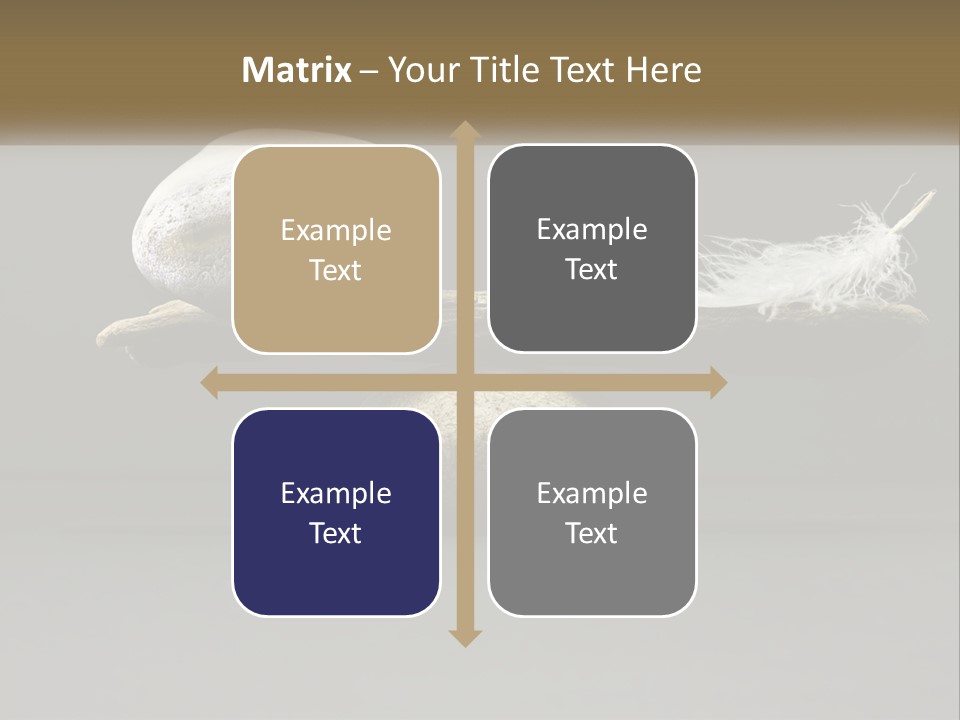 Matrix – Your Title Text Here

Example Text

Example Text

Example Text

Example Text